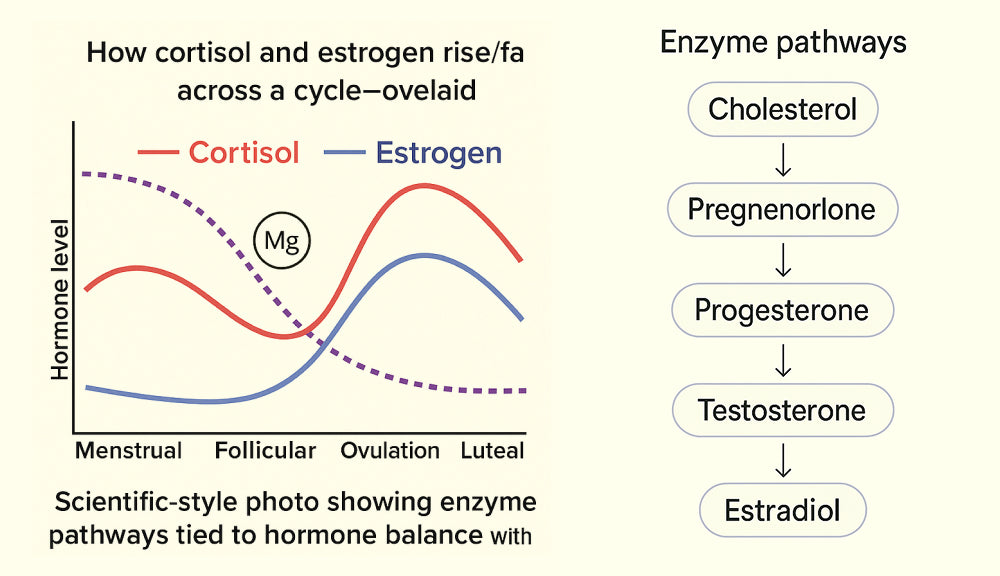 How cortisol and estrogen rise/fa across a cycle—ovelaid

Cortisol Estrogen

Mg

Hormone level

Menstrual Follicular Ovulation Luteal

Scientific-style photo showing enzyme pathways tied to hormone balance with

Enzyme pathways

Cholesterol

↓

Pregnenorlone

↓

Progesterone

↓

Testosterone

↓

Estradiol